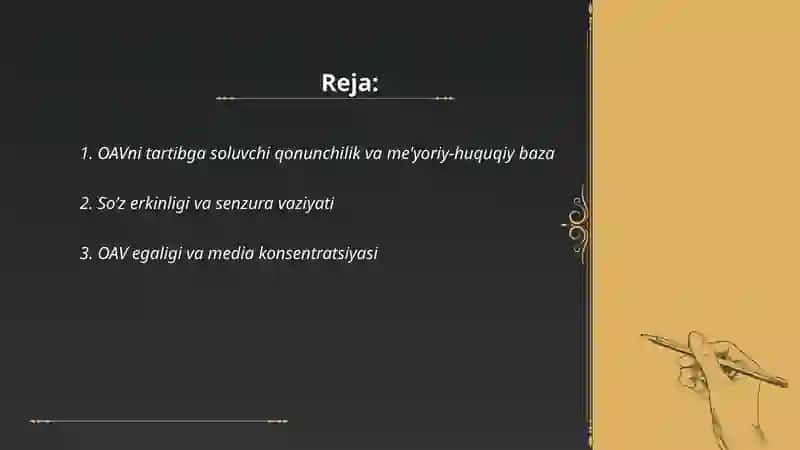 Reja:

1. OAVni tartibga soluvchi qonunchilik va me'yoriy-huquqiy baza

2. So'z erkinligi va senzura vaziyati

3. OAV egaligi va media konsentratsiyasi